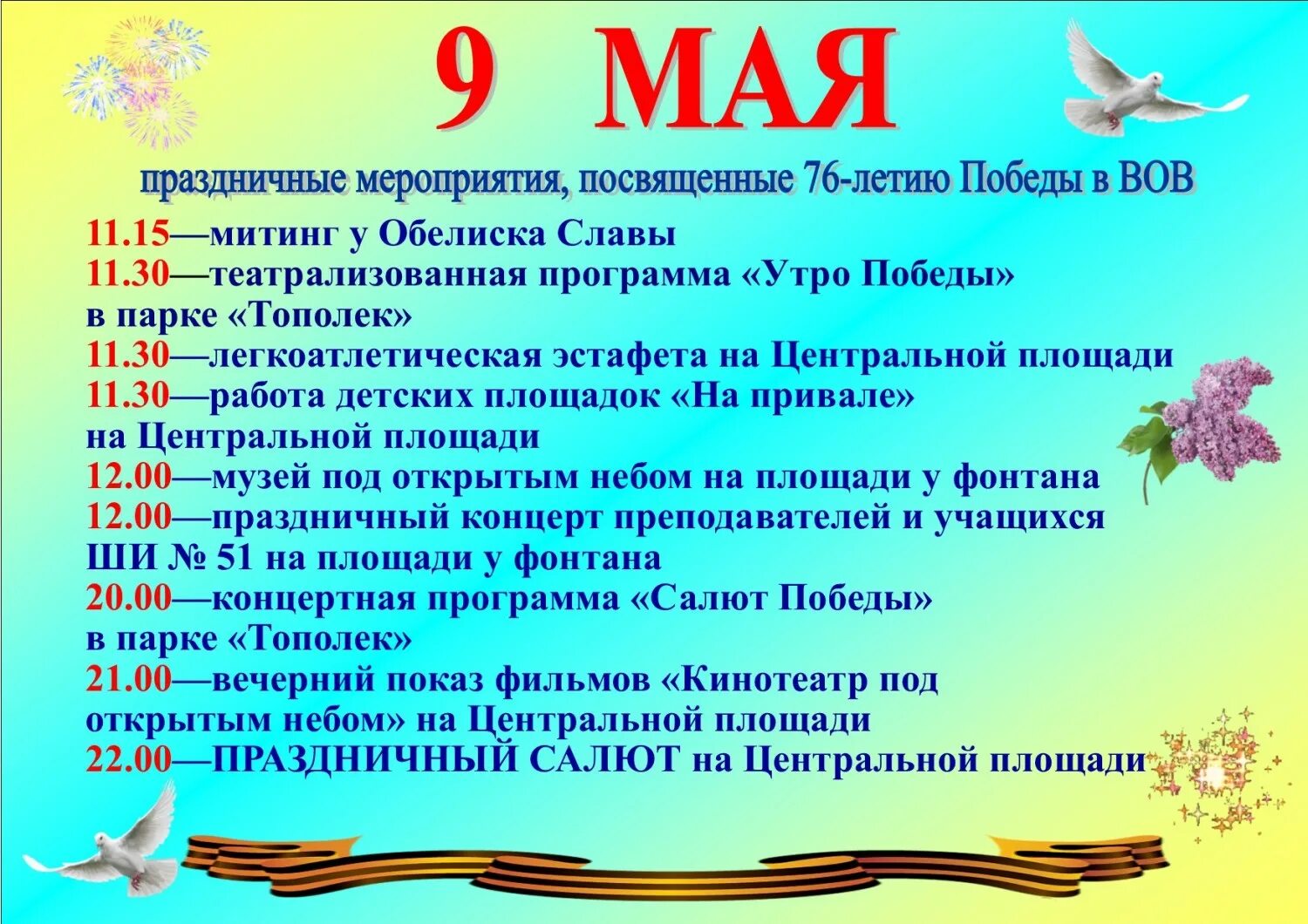 9 МАЯ

праздничные мероприятия, посвященные 76-летию Победы в ВОВ

11.15—митинг у Обелиска Славы
11.30—театрализованная программа «Утро Победы» в парке «Тополек»
11.30—легкоатлетическая эстафета на Центральной площади
11.30—работа детских площадок «На привале» на Центральной площади
12.00—музей под открытым небом на площади у фонтана
12.00—праздничный концерт преподавателей и учащихся ШИ № 51 на площади у фонтана
20.00—концертная программа «Салют Победы» в парке «Тополек»
21.00—вечерний показ фильмов «Кинотеатр под открытым небом» на Центральной площади
22.00—ПРАЗДНИЧНЫЙ САЛЮТ на Центральной площади